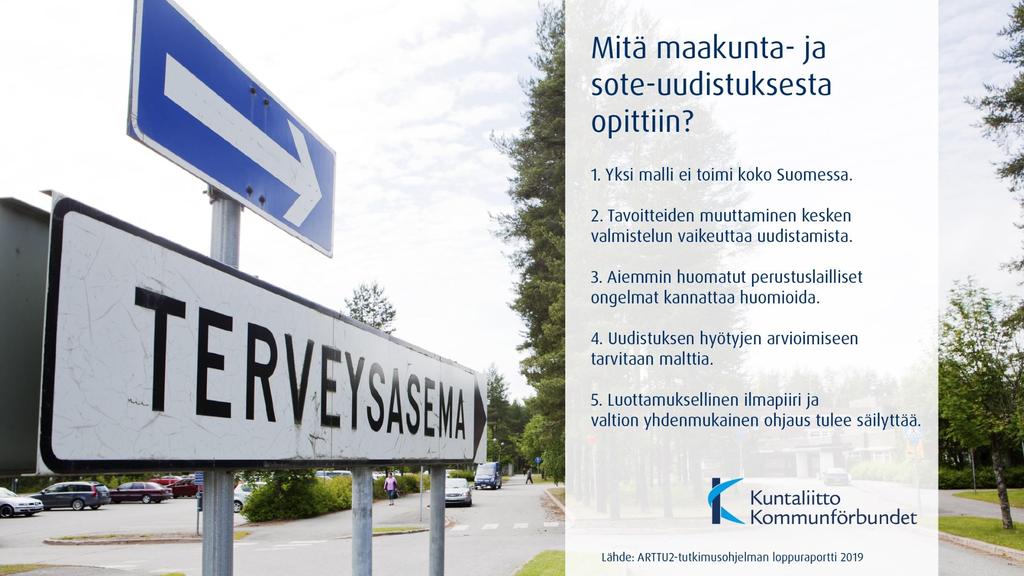 TERVEYSASEMA

Mitä maakunta- ja sote-uudistuksesta opittiin?

1. Yksi malli ei toimi koko Suomessa.

2. Tavoitteiden muuttaminen kesken valmistelun vaikeuttaa uudistamista.

3. Aiemmin huomatut perustuslailliset ongelmat kannattaa huomioida.

4. Uudistuksen hyötyjen arvioimiseen tarvitaan malttia.

5. Luottamuksellinen ilmapiiri ja valtion yhdenmukainen ohjaus tulee säilyttää.

Kuntaliitto
Kommunförbundet

Lähde: ARTTU2-tutkimusohjelman loppuraportti 2019